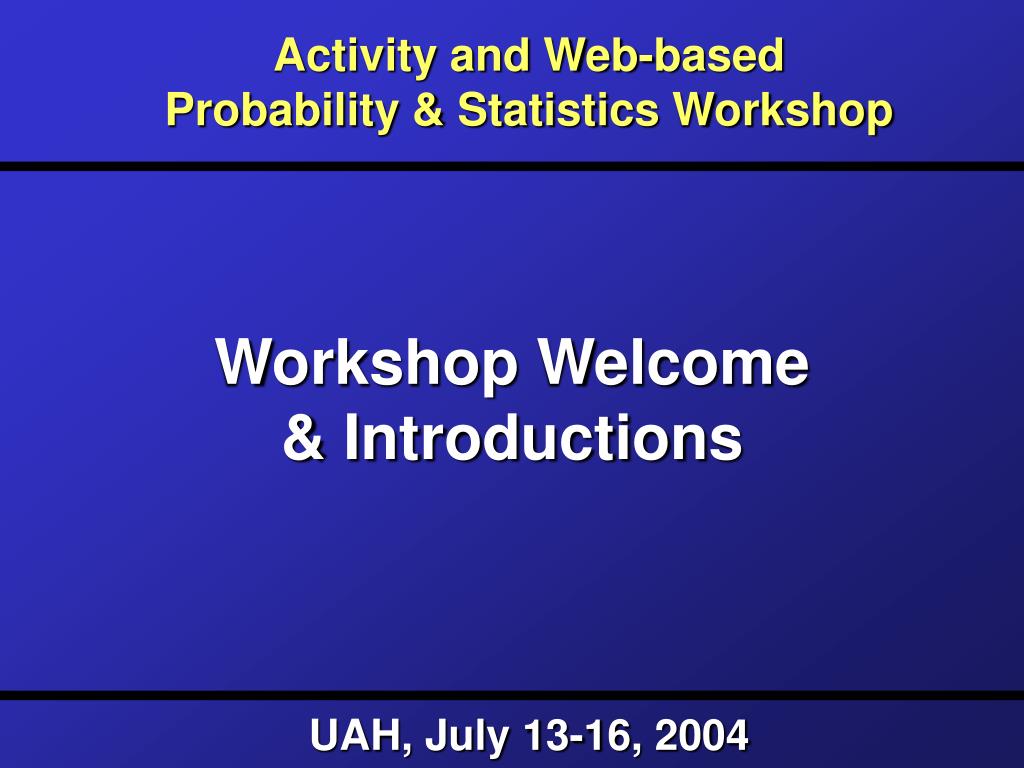 Activity and Web-based
Probability & Statistics Workshop

Workshop Welcome
& Introductions

UAH, July 13-16, 2004